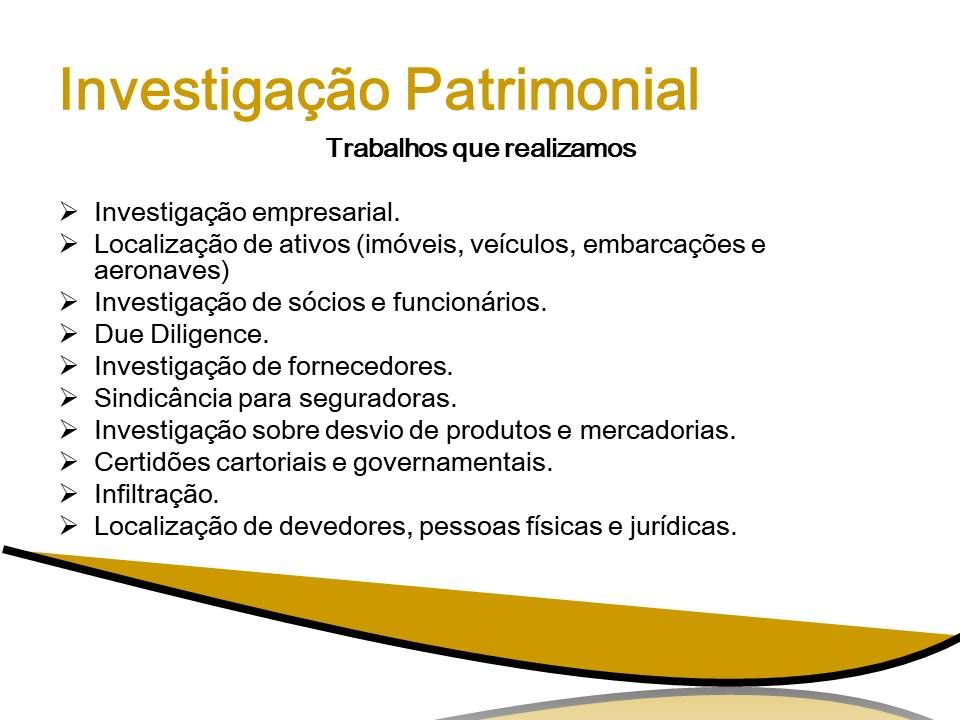 Investigação Patrimonial

Trabalhos que realizamos

➢ Investigação empresarial.
➢ Localização de ativos (imóveis, veículos, embarcações e aeronaves)
➢ Investigação de sócios e funcionários.
➢ Due Diligence.
➢ Investigação de fornecedores.
➢ Sindicância para seguradoras.
➢ Investigação sobre desvio de produtos e mercadorias.
➢ Certidões cartoriais e governamentais.
➢ Infiltração.
➢ Localização de devedores, pessoas físicas e jurídicas.